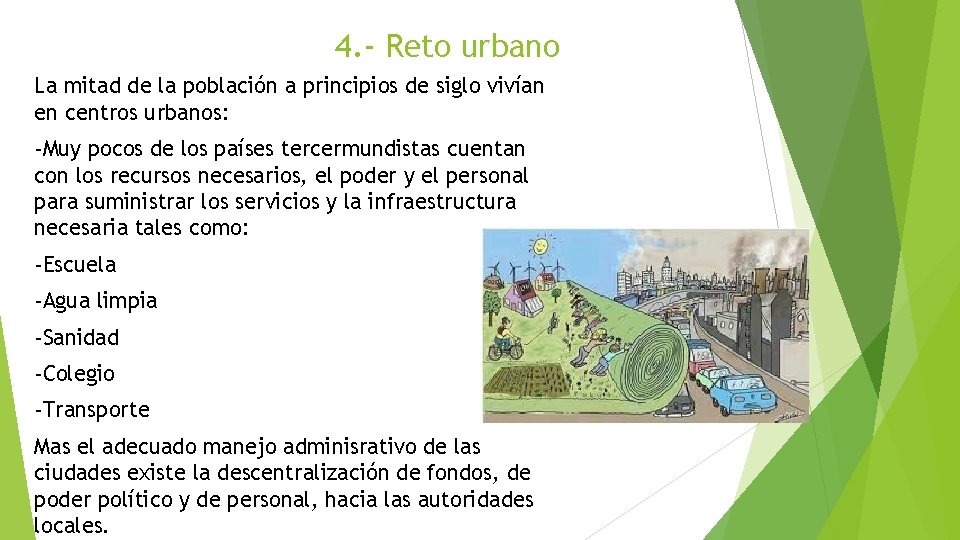 4.- Reto urbano

La mitad de la población a principios de siglo vivían en centros urbanos:

-Muy pocos de los países tercermundistas cuentan con los recursos necesarios, el poder y el personal para suministrar los servicios y la infraestructura necesaria tales como:

-Escuela

-Agua limpia

-Sanidad

-Colegio

-Transporte

Mas el adecuado manejo adminisrativo de las ciudades existe la descentralización de fondos, de poder político y de personal, hacia las autoridades locales.